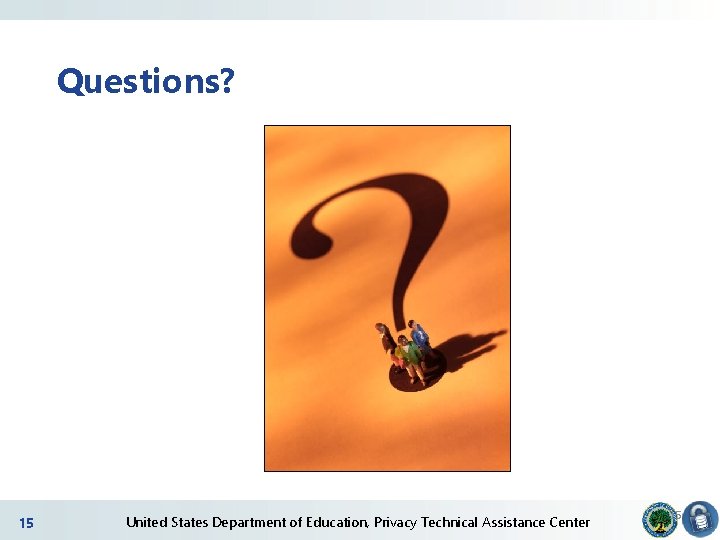 Questions?

15 United States Department of Education, Privacy Technical Assistance Center